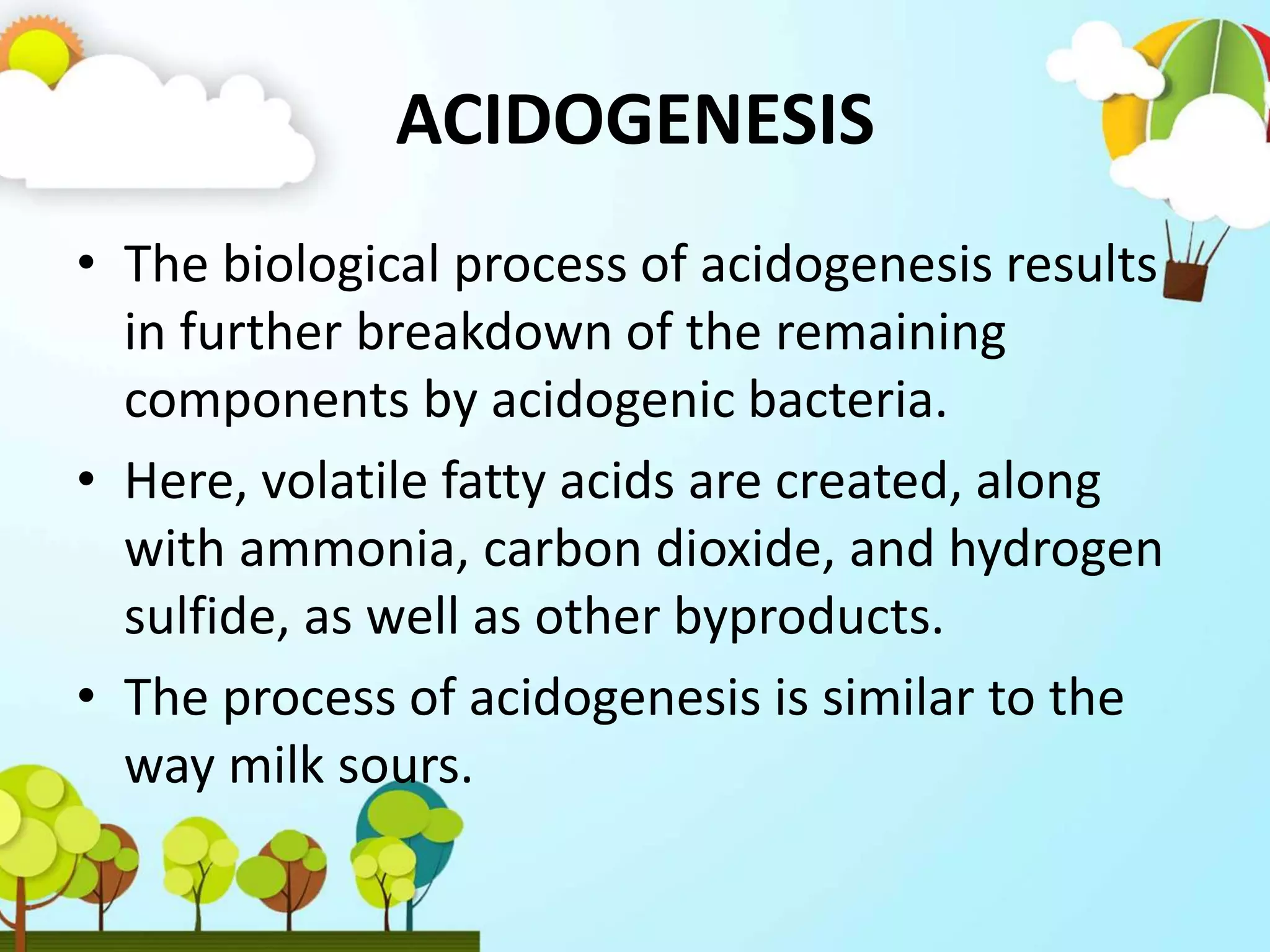 ACIDOGENESIS

• The biological process of acidogenesis results in further breakdown of the remaining components by acidogenic bacteria.

• Here, volatile fatty acids are created, along with ammonia, carbon dioxide, and hydrogen sulfide, as well as other byproducts.

• The process of acidogenesis is similar to the way milk sours.